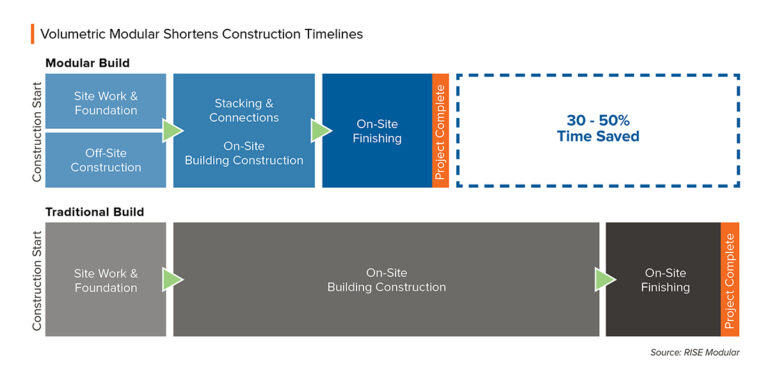 Volumetric Modular Shortens Construction Timelines

Modular Build

Construction Start

Site Work & Foundation

Off-Site Construction

Stacking & Connections

On-Site Building Construction

On-Site Finishing

Project Complete

30 - 50% Time Saved

Traditional Build

Construction Start

Site Work & Foundation

On-Site Building Construction

On-Site Finishing

Project Complete

Source: RISE Modular